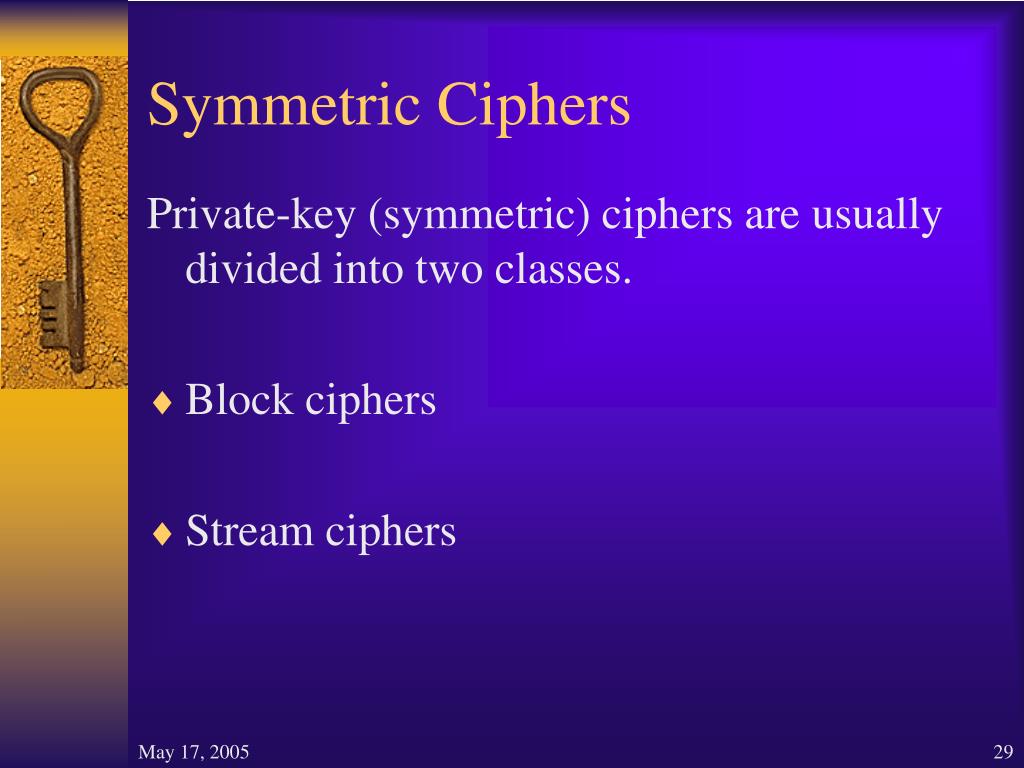 Symmetric Ciphers

Private-key (symmetric) ciphers are usually divided into two classes.

♦ Block ciphers

♦ Stream ciphers

May 17, 2005

29